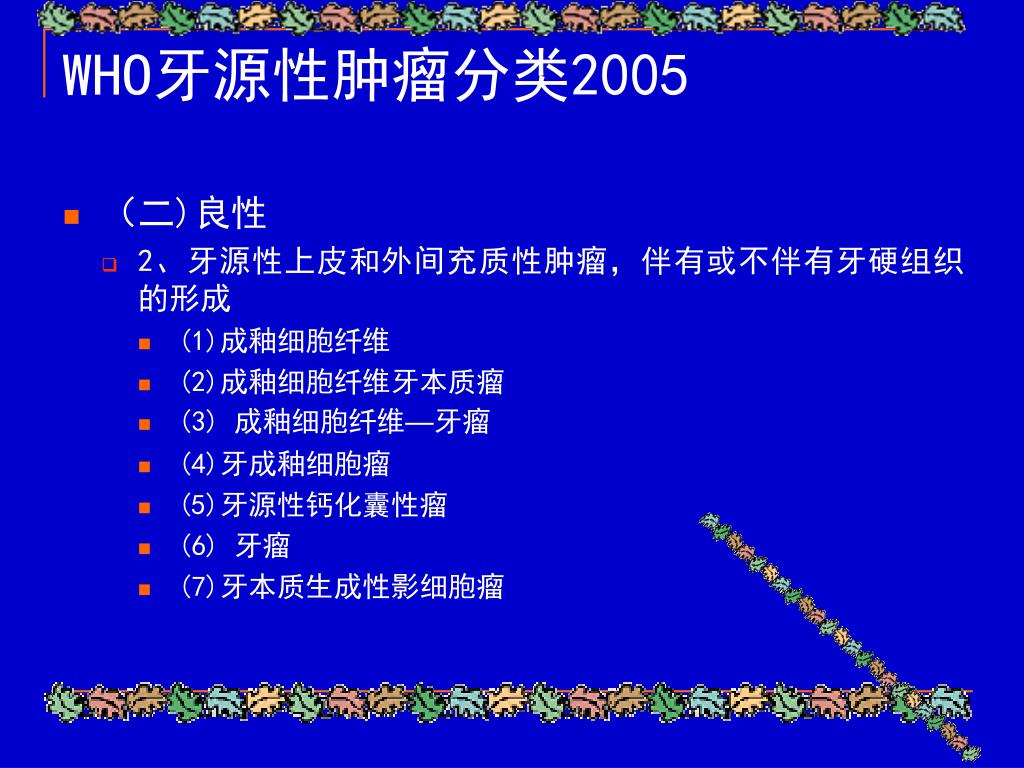 WHO牙源性肿瘤分类2005

（二)良性

2、牙源性上皮和外间充质性肿瘤，伴有或不伴有牙硬组织的形成

(1)成釉细胞纤维

(2)成釉细胞纤维牙本质瘤

(3) 成釉细胞纤维—牙瘤

(4)牙成釉细胞瘤

(5)牙源性钙化囊性瘤

(6) 牙瘤

(7)牙本质生成性影细胞瘤